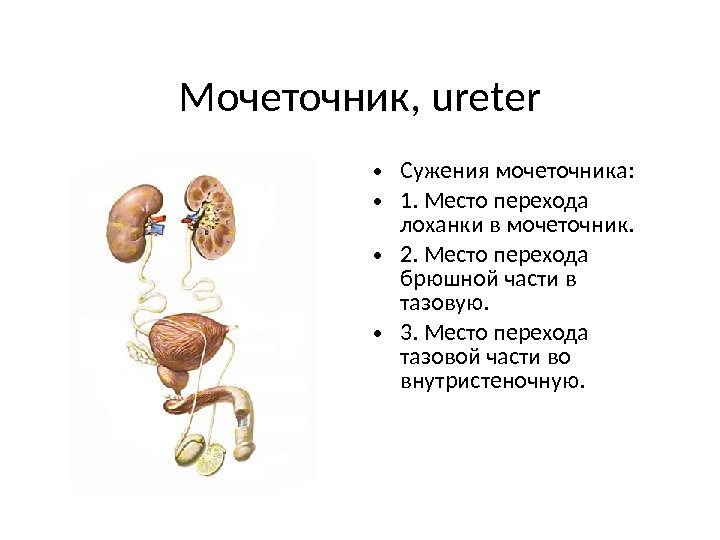 Мочеточник, ureter

• Сужения мочеточника:
• 1. Место перехода лоханки в мочеточник.
• 2. Место перехода брюшной части в тазовую.
• 3. Место перехода тазовой части во внутристеночную.